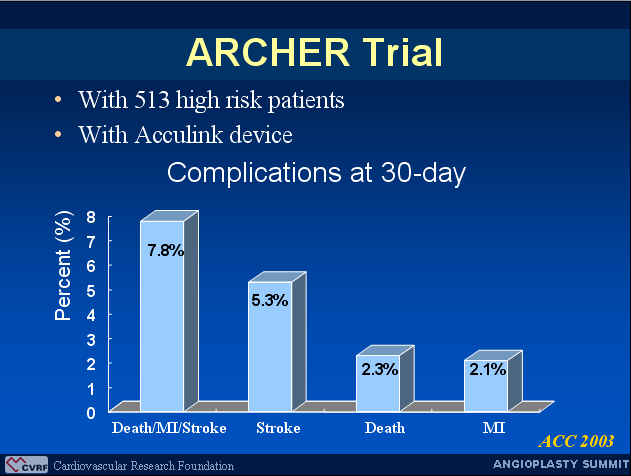 ARCHER Trial

• With 513 high risk patients
• With Acculink device

Complications at 30-day

Percent (%)

8
7
6
5
4
3
2
1
0

7.8%
5.3%
2.3%
2.1%

Death/MI/Stroke
Stroke
Death
MI

ACC 2003

CVRF Cardiovascular Research Foundation

ANGIOPLASTY SUMMIT